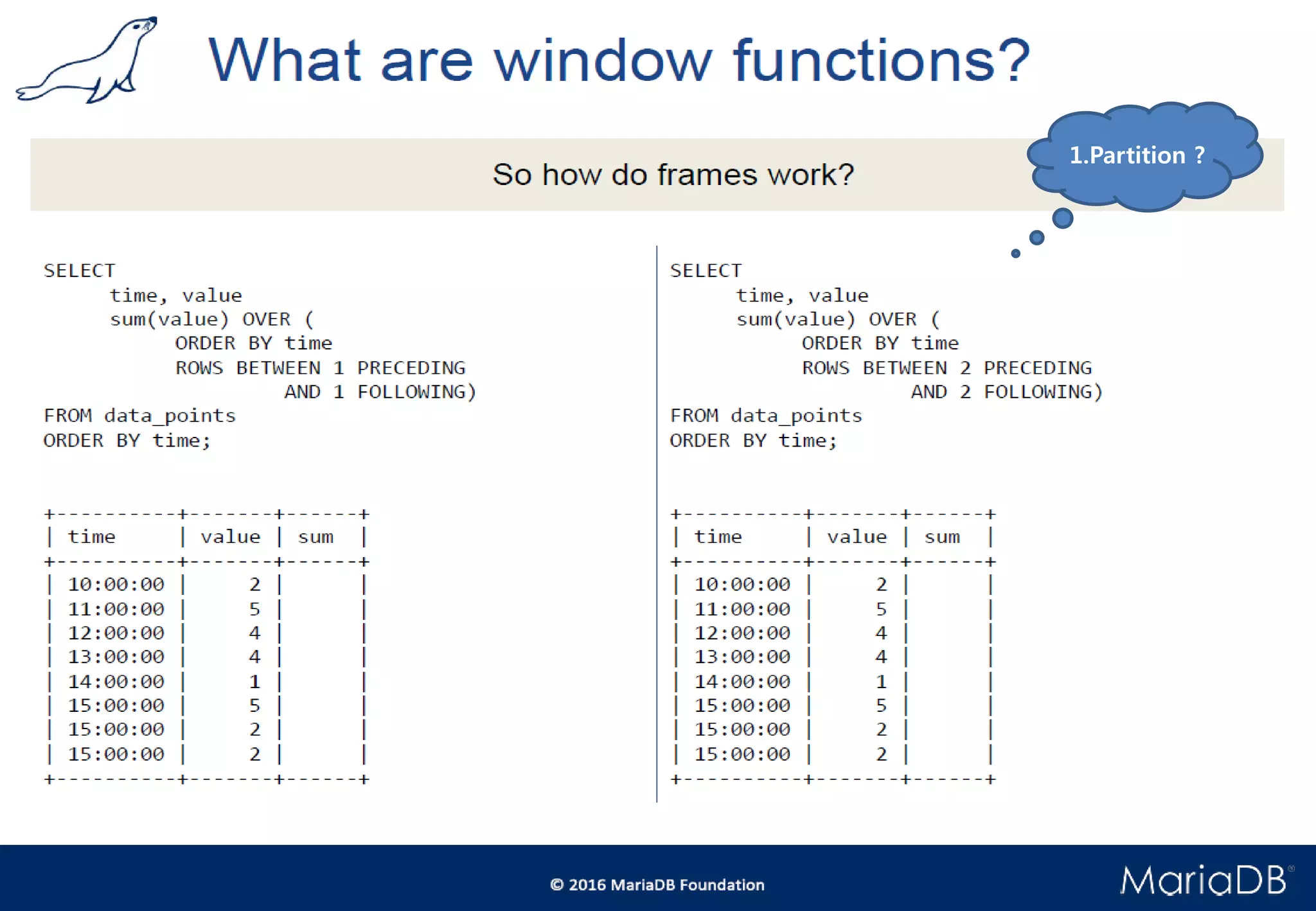 What are window functions?

So how do frames work?

1.Partition ?

SELECT
time, value
sum(value) OVER (
ORDER BY time
ROWS BETWEEN 1 PRECEDING
AND 1 FOLLOWING)
FROM data_points
ORDER BY time;

| time | value | sum |
|---|---|---|
| 10:00:00 | 2 | |
| 11:00:00 | 5 | |
| 12:00:00 | 4 | |
| 13:00:00 | 4 | |
| 14:00:00 | 1 | |
| 15:00:00 | 5 | |
| 15:00:00 | 2 | |
| 15:00:00 | 2 | |

SELECT
time, value
sum(value) OVER (
ORDER BY time
ROWS BETWEEN 2 PRECEDING
AND 2 FOLLOWING)
FROM data_points
ORDER BY time;

| time | value | sum |
|---|---|---|
| 10:00:00 | 2 | |
| 11:00:00 | 5 | |
| 12:00:00 | 4 | |
| 13:00:00 | 4 | |
| 14:00:00 | 1 | |
| 15:00:00 | 5 | |
| 15:00:00 | 2 | |
| 15:00:00 | 2 | |

© 2016 MariaDB Foundation

MariaDB